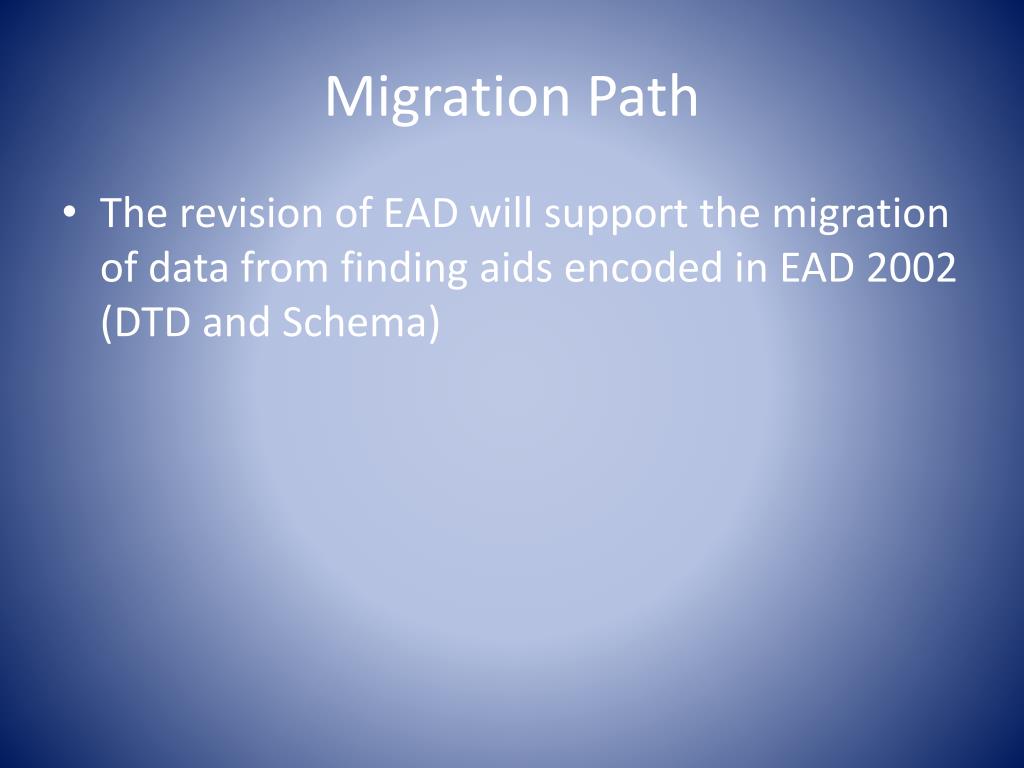 Migration Path

• The revision of EAD will support the migration of data from finding aids encoded in EAD 2002 (DTD and Schema)